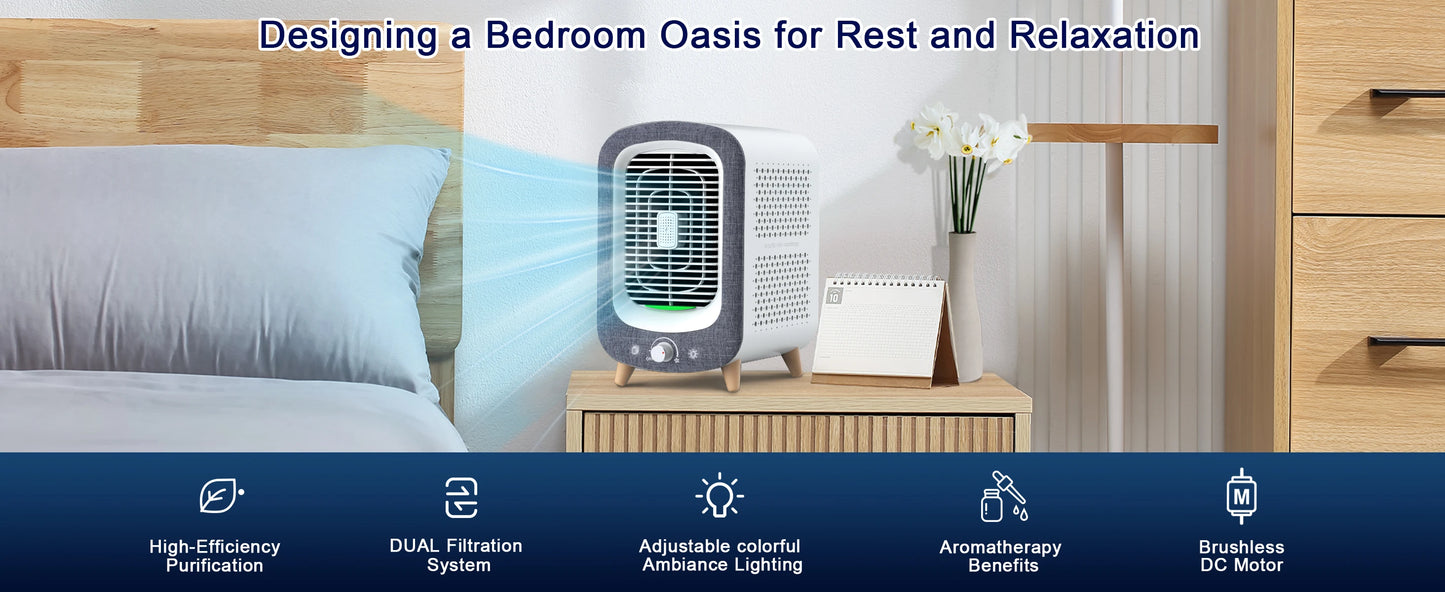 Designing a Bedroom Oasis for Rest and Relaxation

10

High-Efficiency Purification

DUAL Filtration System

Adjustable colorful Ambiance Lighting

Aromatherapy Benefits

M

Brushless DC Motor